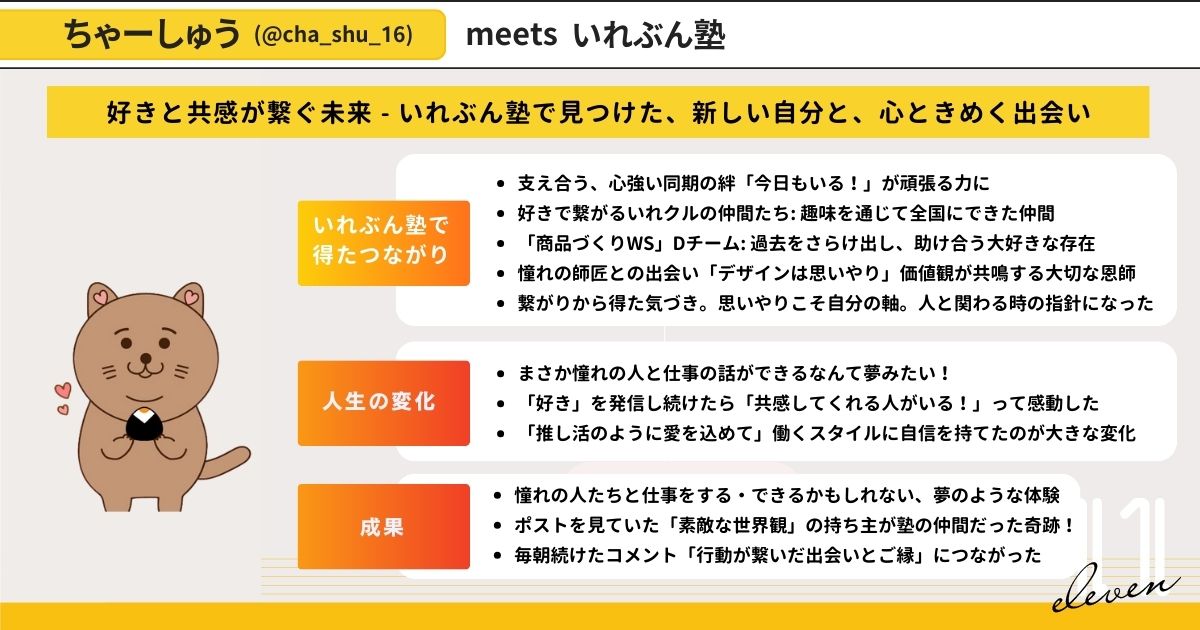 ちゃーしゅう (@cha_shu_16) meets いれぶん塾

好きと共感が繋ぐ未来 - いれぶん塾で見つけた、新しい自分と、心ときめく出会い

いれぶん塾で得たつながり

- 支え合う、心強い同期の絆「今日もいる！」が頑張る力に
- 好きで繋がるいれクルの仲間たち: 趣味を通じて全国にできた仲間
- 「商品づくりWS」Dチーム: 過去をさらけ出し、助け合う大好きな存在
- 憧れの師匠との出会い「デザインは思いやり」価値観が共鳴する大切な恩師
- 繋がりから得た気づき。思いやりこそ自分の軸。人と関わる時の指針になった

人生の変化

- まさか憧れの人と仕事の話ができるなんて夢みたい！
- 「好き」を発信し続けたら「共感してくれる人がいる！」って感動した
- 「推し活のように愛を込めて」働くスタイルに自信を持てたのが大きな変化

成果

- 憧れの人たちと仕事をする・できるかもしれない、夢のような体験
- ポストを見ていた「素敵な世界観」の持ち主が塾の仲間だった奇跡！
- 毎朝続けたコメント「行動が繋いだ出会いとご縁」につながった

11
eleven